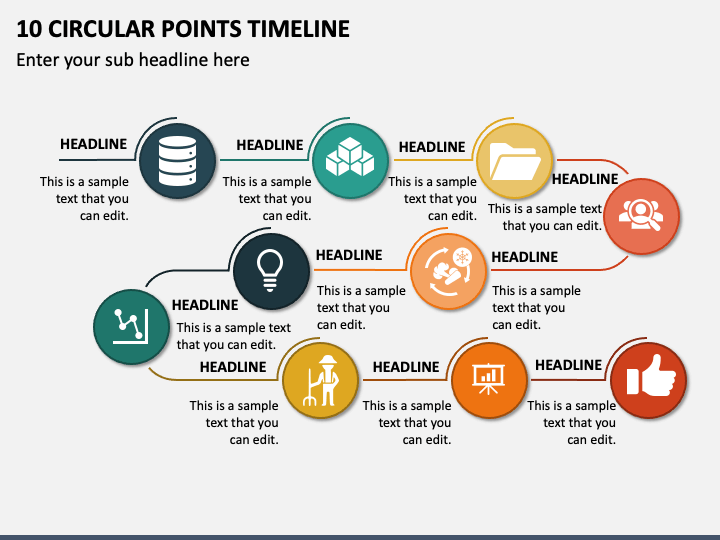 10 CIRCULAR POINTS TIMELINE

Enter your sub headline here

HEADLINE

This is a sample text that you can edit.

HEADLINE

This is a sample text that you can edit.

HEADLINE

This is a sample text that you can edit.

HEADLINE

This is a sample text that you can edit.

HEADLINE

This is a sample text that you can edit.

HEADLINE

This is a sample text that you can edit.

HEADLINE

This is a sample text that you can edit.

HEADLINE

This is a sample text that you can edit.

HEADLINE

This is a sample text that you can edit.

HEADLINE

This is a sample text that you can edit.